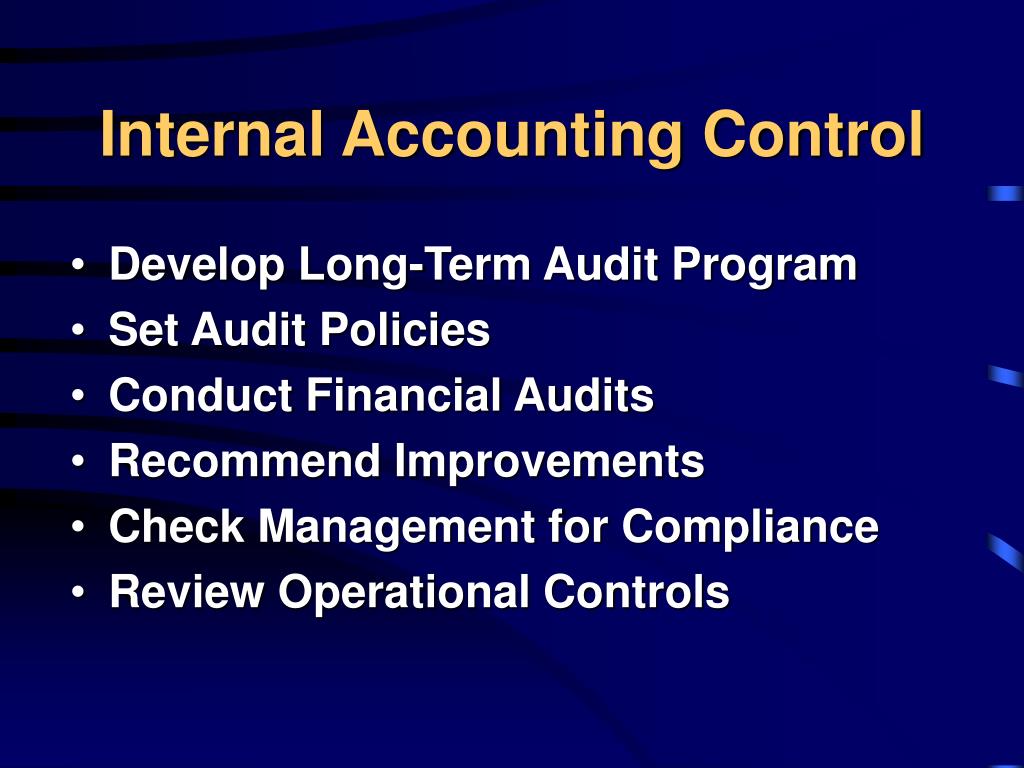 Internal Accounting Control

• Develop Long-Term Audit Program
• Set Audit Policies
• Conduct Financial Audits
• Recommend Improvements
• Check Management for Compliance
• Review Operational Controls